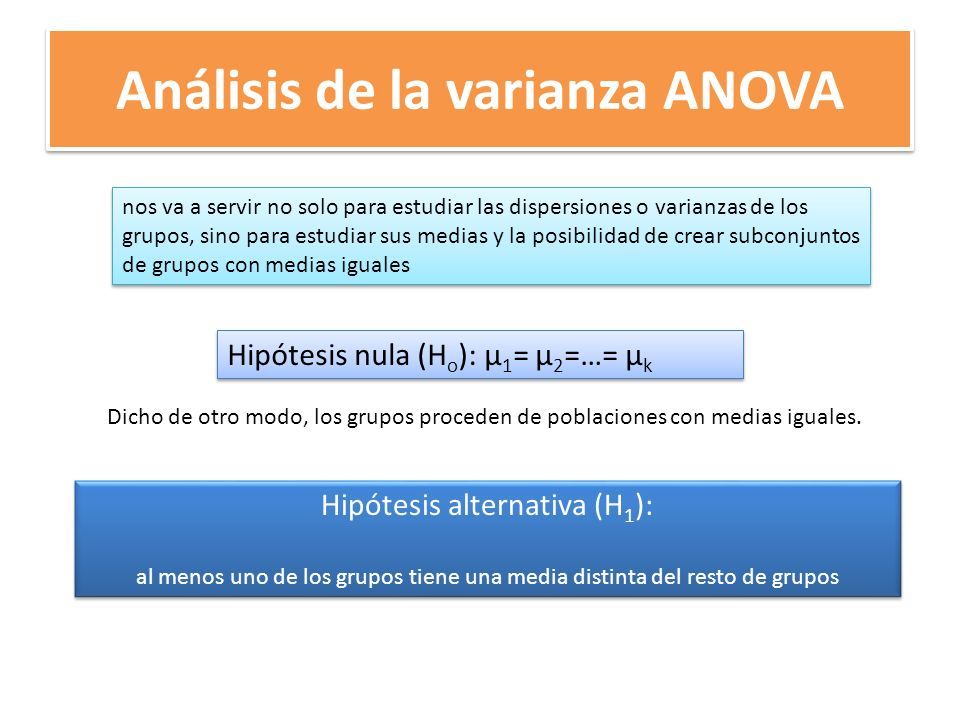 Análisis de la varianza ANOVA

nos va a servir no solo para estudiar las dispersiones o varianzas de los grupos, sino para estudiar sus medias y la posibilidad de crear subconjuntos de grupos con medias iguales

Hipótesis nula ($H_o$): $\mu_1 = \mu_2 = \ldots = \mu_k$

Dicho de otro modo, los grupos proceden de poblaciones con medias iguales.

Hipótesis alternativa ($H_1$):

al menos uno de los grupos tiene una media distinta del resto de grupos